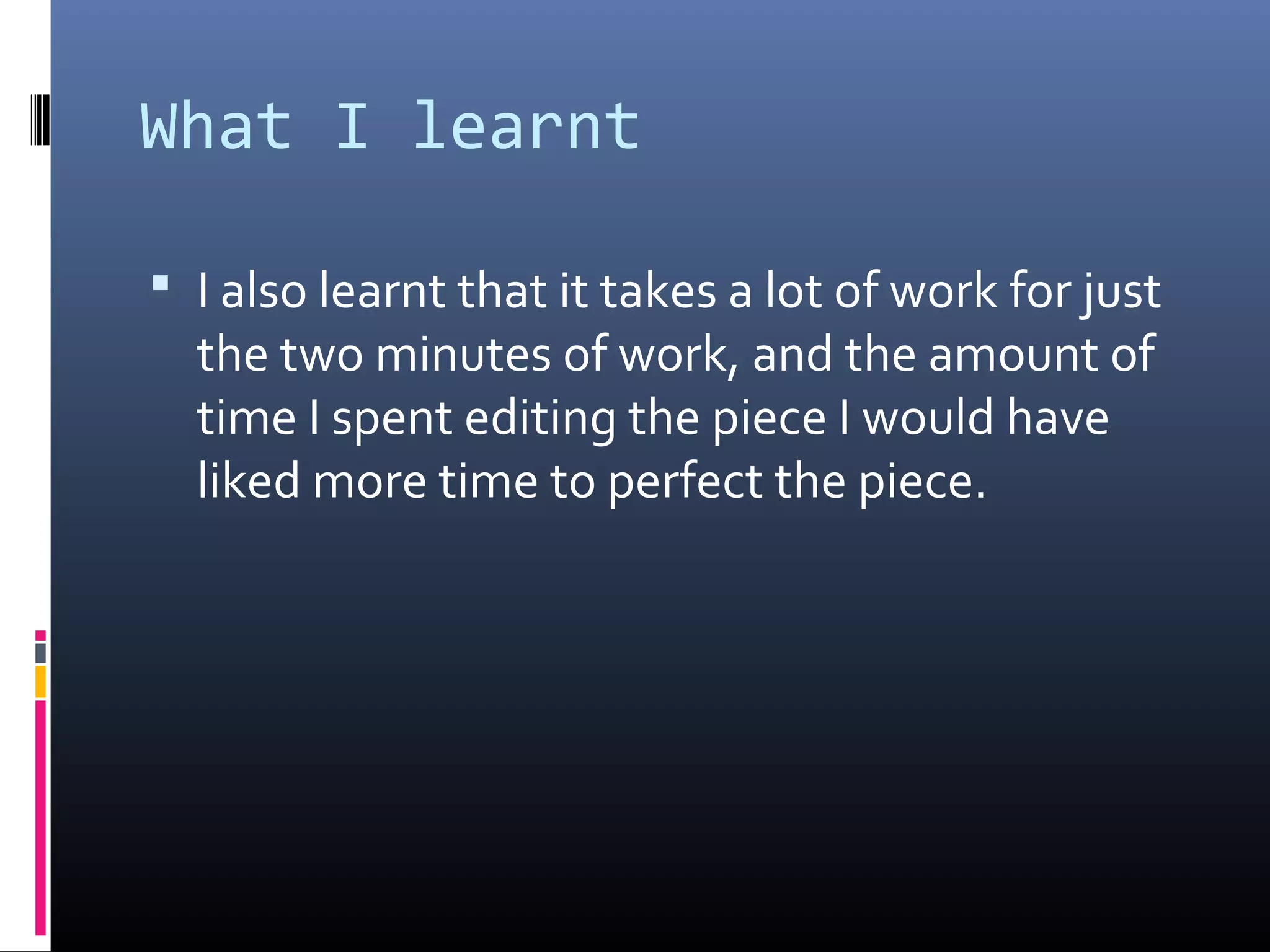 What I learnt

▪ I also learnt that it takes a lot of work for just the two minutes of work, and the amount of time I spent editing the piece I would have liked more time to perfect the piece.